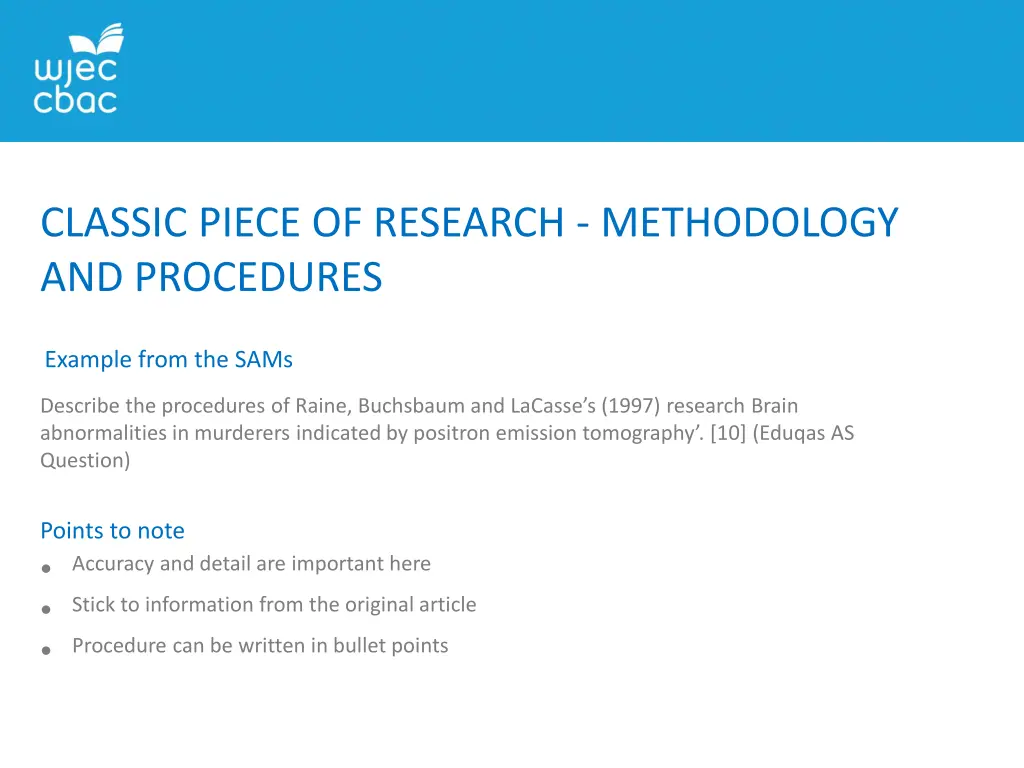 wjec
cbac

CLASSIC PIECE OF RESEARCH - METHODOLOGY AND PROCEDURES

Example from the SAMs

Describe the procedures of Raine, Buchsbaum and LaCasse's (1997) research Brain abnormalities in murderers indicated by positron emission tomography'. [10] (Eduqas AS Question)

Points to note
• Accuracy and detail are important here
• Stick to information from the original article
• Procedure can be written in bullet points